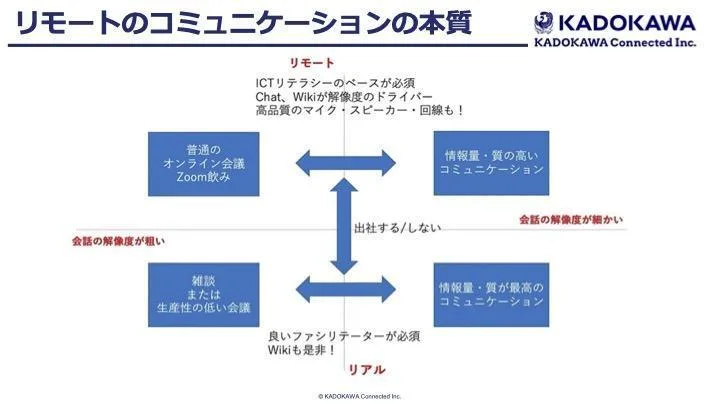 リモートのコミュニケーションの本質

KADOKAWA
KADOKAWA Connected Inc.

リモート

ICTリテラシーのベースが必須
Chat、Wikiが解像度のドライバー
高品質のマイク・スピーカー・回線も！

普通の
オンライン会議
Zoom飲み

情報量・質の高い
コミュニケーション

会話の解像度が細かい

出社する/しない

会話の解像度が粗い

雑談
または
生産性の低い会議

情報量・質が最高の
コミュニケーション

良いファシリテーターが必須
Wikiも是非！

リアル

© KADOKAWA Connected Inc.